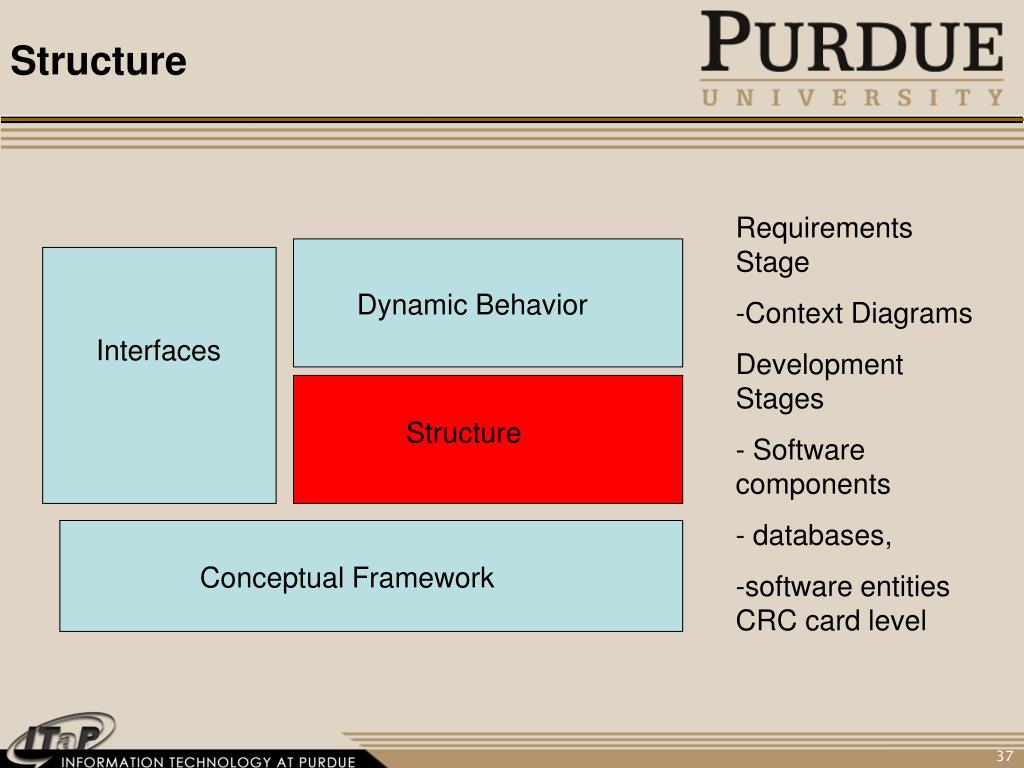 Structure

PURDUE
UNIVERSITY

Interfaces

Dynamic Behavior

Structure

Conceptual Framework

Requirements Stage

-Context Diagrams

Development Stages

- Software components

- databases,

-software entities CRC card level

ITaP
INFORMATION TECHNOLOGY AT PURDUE

37